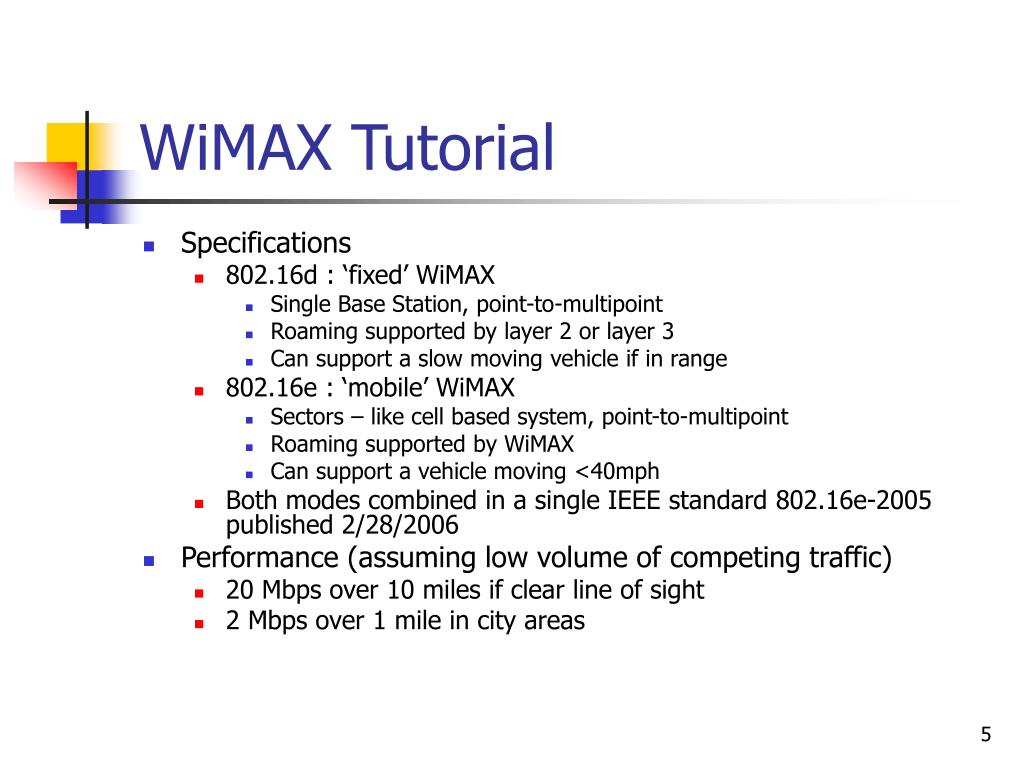 WiMAX Tutorial

- Specifications
  - 802.16d : ‘fixed’ WiMAX
    - Single Base Station, point-to-multipoint
    - Roaming supported by layer 2 or layer 3
    - Can support a slow moving vehicle if in range
  - 802.16e : ‘mobile’ WiMAX
    - Sectors – like cell based system, point-to-multipoint
    - Roaming supported by WiMAX
    - Can support a vehicle moving <40mph
  - Both modes combined in a single IEEE standard 802.16e-2005 published 2/28/2006
- Performance (assuming low volume of competing traffic)
  - 20 Mbps over 10 miles if clear line of sight
  - 2 Mbps over 1 mile in city areas

5